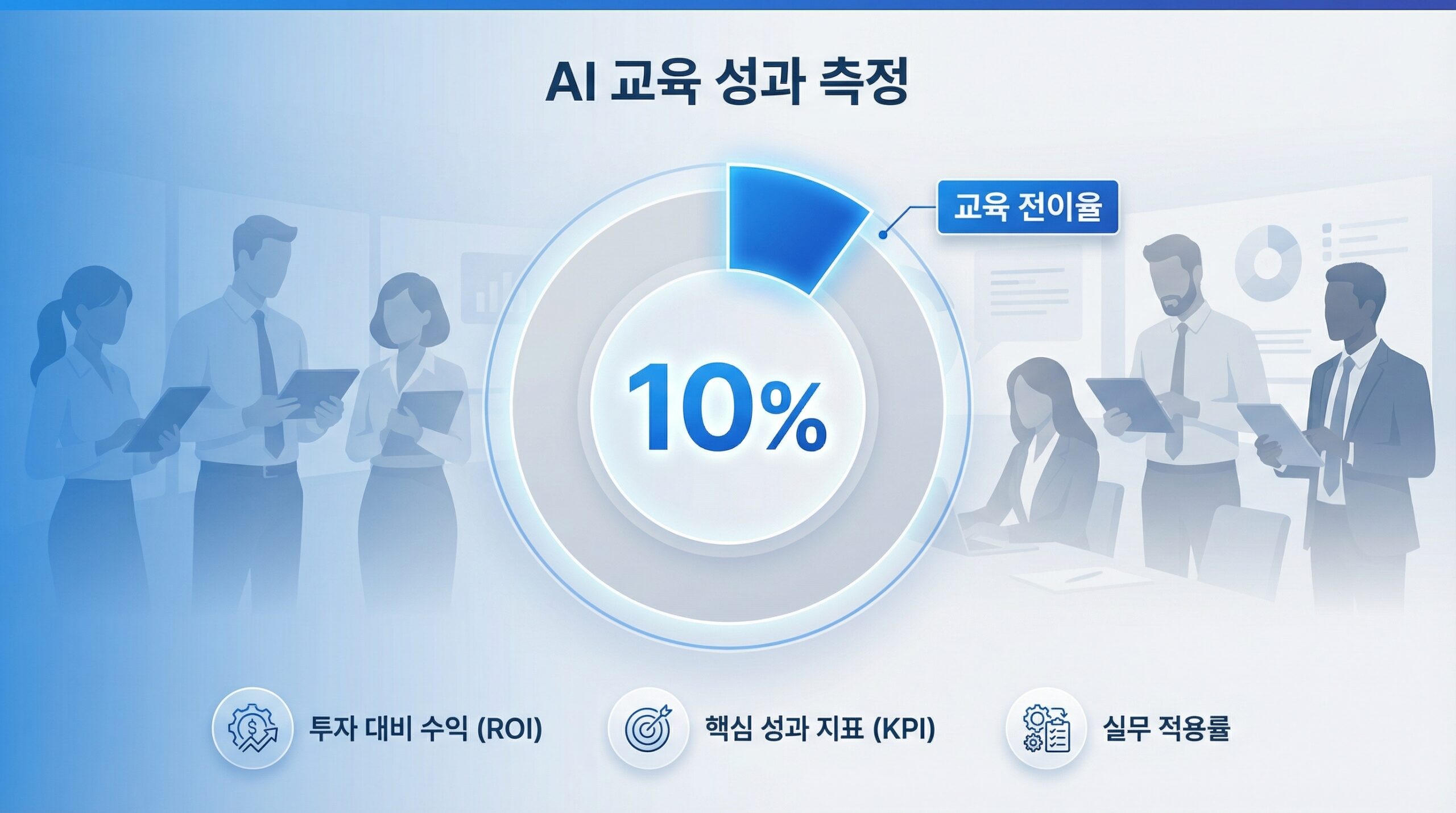 AI 교육 성과 측정

교육 전이율

10%

투자 대비 수익 (ROI)

핵심 성과 지표 (KPI)

실무 적용률